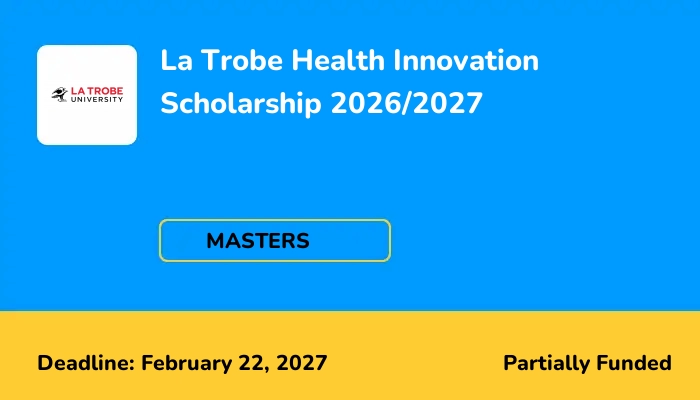 LA TROBE UNIVERSITY

La Trobe Health Innovation Scholarship 2026/2027

MASTERS

Deadline: February 22, 2027

Partially Funded